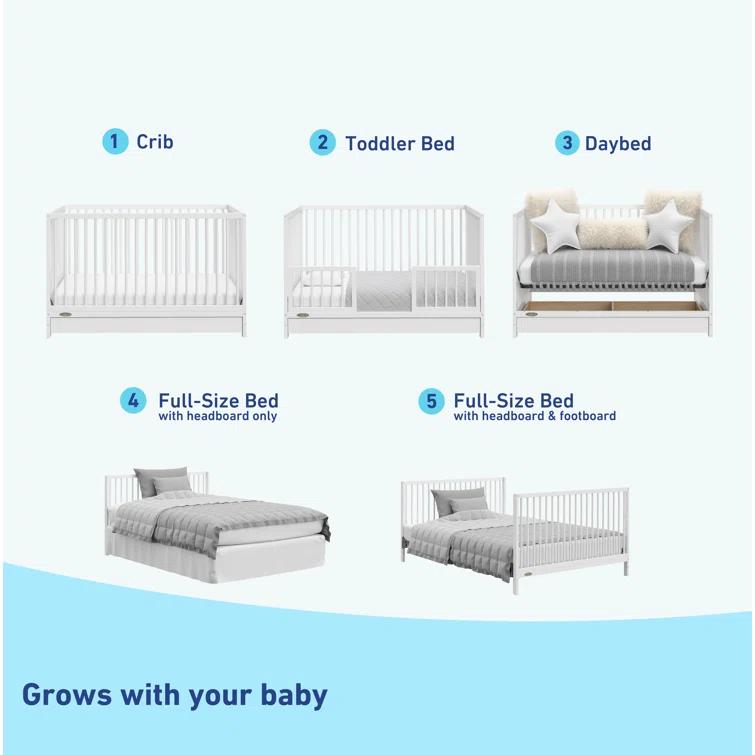 1 Crib

2 Toddler Bed

3 Daybed

4 Full-Size Bed
with headboard only

5 Full-Size Bed
with headboard & footboard

Grows with your baby